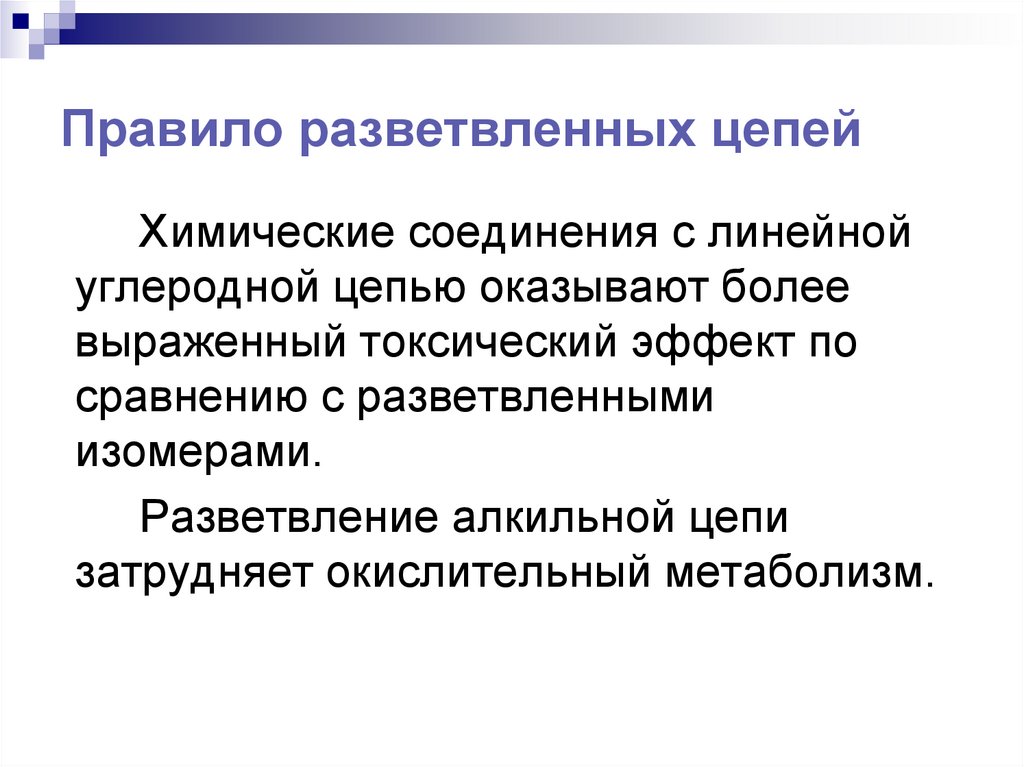 Правило разветвленных цепей

Химические соединения с линейной углеродной цепью оказывают более выраженный токсический эффект по сравнению с разветвленными изомерами.

Разветвление алкильной цепи затрудняет окислительный метаболизм.